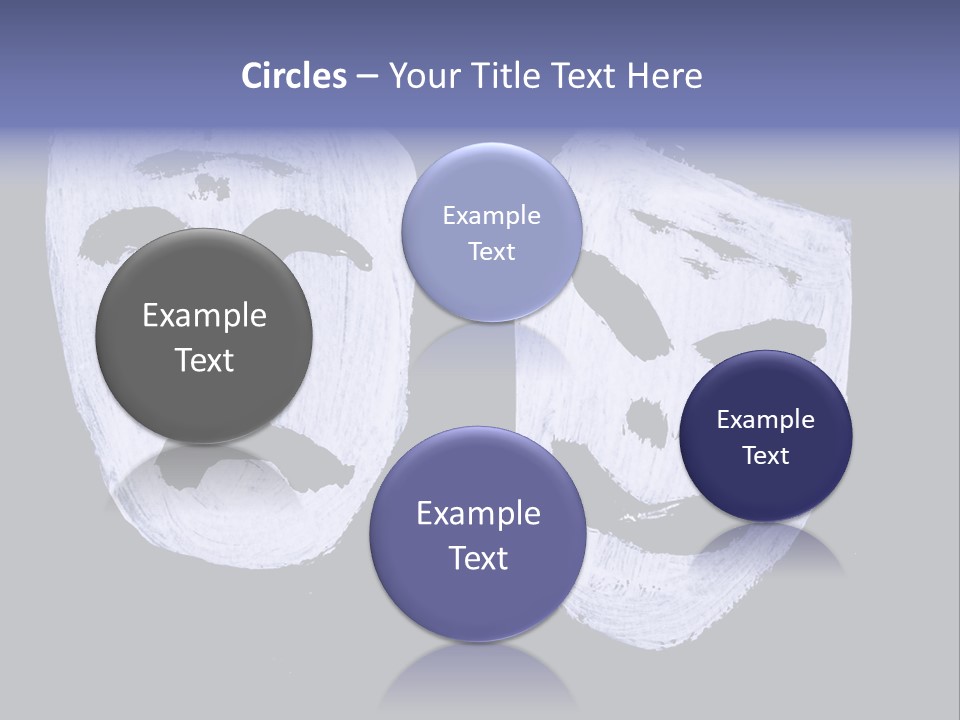 Circles – Your Title Text Here

Example Text

Example Text

Example Text

Example Text